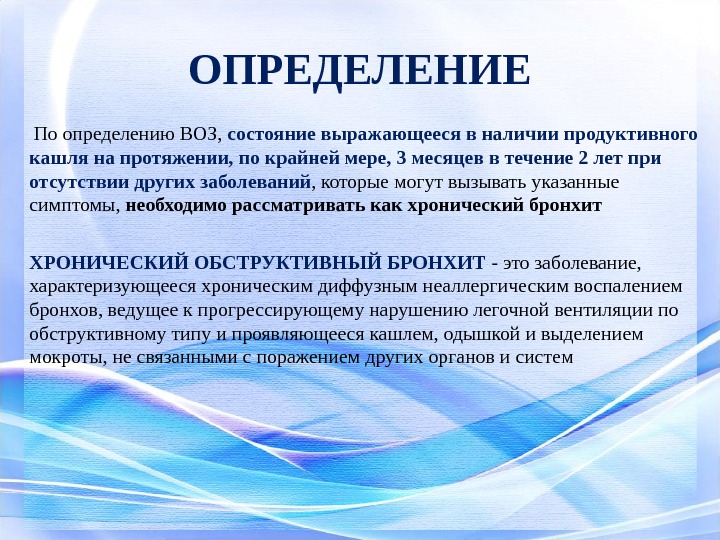 ОПРЕДЕЛЕНИЕ

По определению ВОЗ, состояние выражающееся в наличии продуктивного кашля на протяжении, по крайней мере, 3 месяцев в течение 2 лет при отсутствии других заболеваний, которые могут вызывать указанные симптомы, необходимо рассматривать как хронический бронхит

ХРОНИЧЕСКИЙ ОБСТРУКТИВНЫЙ БРОНХИТ - это заболевание, характеризующееся хроническим диффузным неаллергическим воспалением бронхов, ведущее к прогрессирующему нарушению легочной вентиляции по обструктивному типу и проявляющееся кашлем, одышкой и выделением мокроты, не связанными с поражением других органов и систем